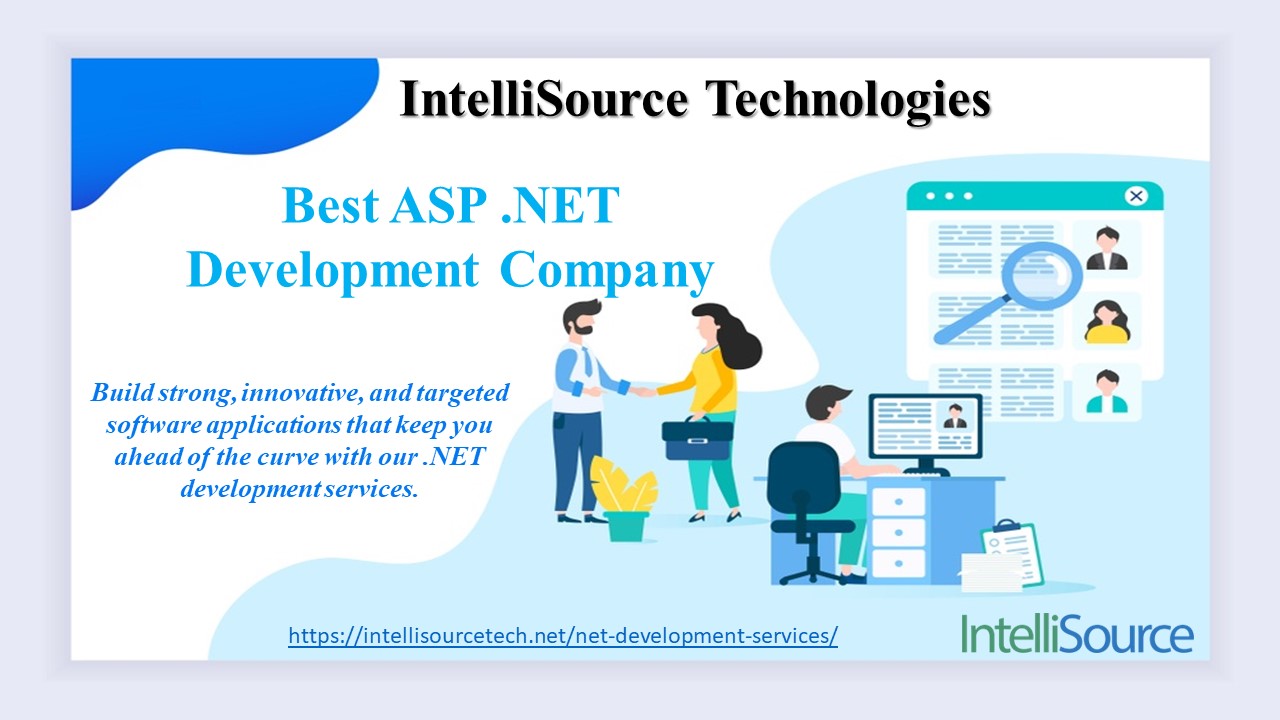 IntelliSource Technologies

Best ASP .NET Development Company

Build strong, innovative, and targeted software applications that keep you ahead of the curve with our .NET development services.

https://intellisourcetech.net/net-development-services/

IntelliSource